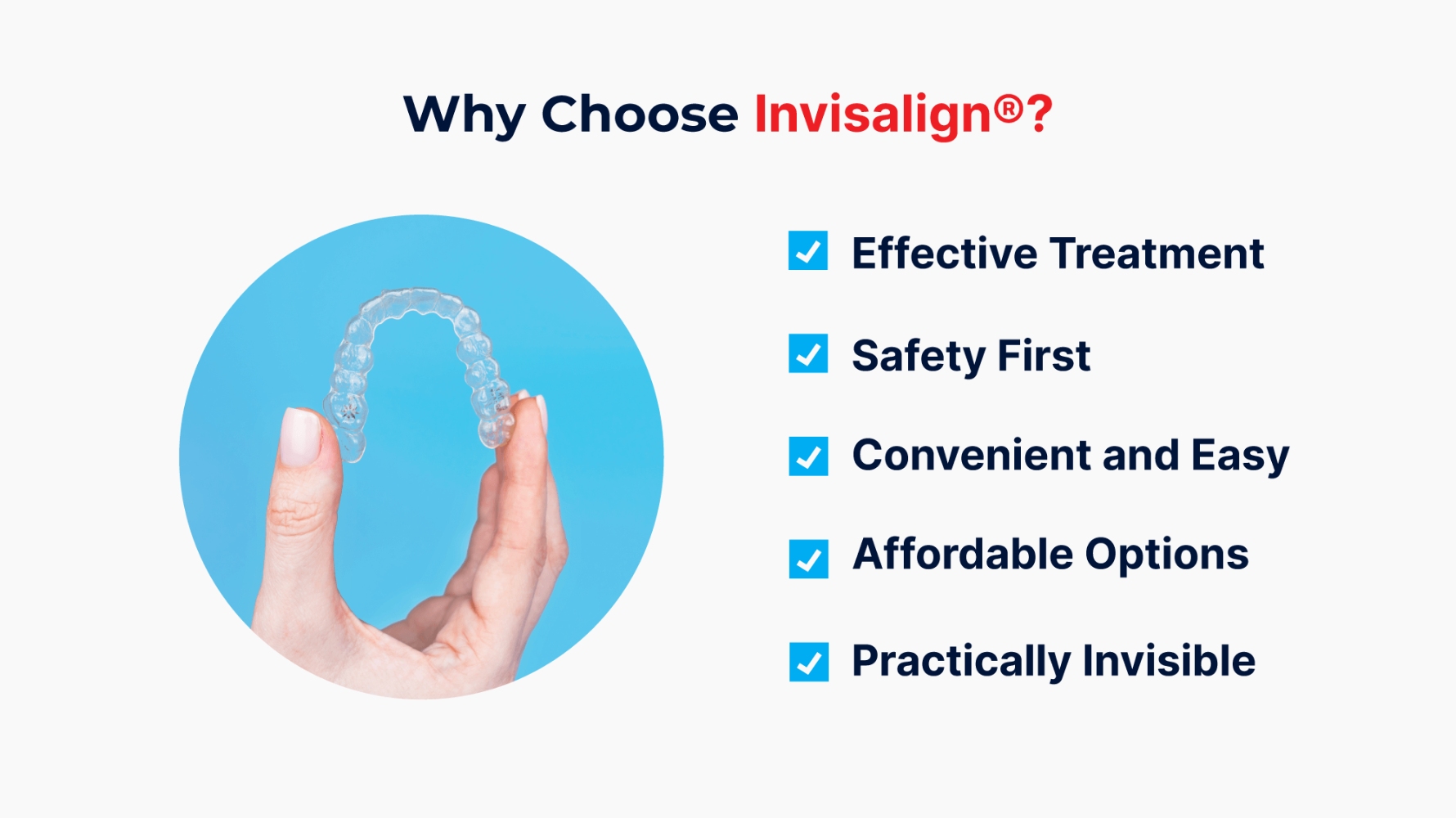 Why Choose Invisalign®?

Effective Treatment

Safety First

Convenient and Easy

Affordable Options

Practically Invisible